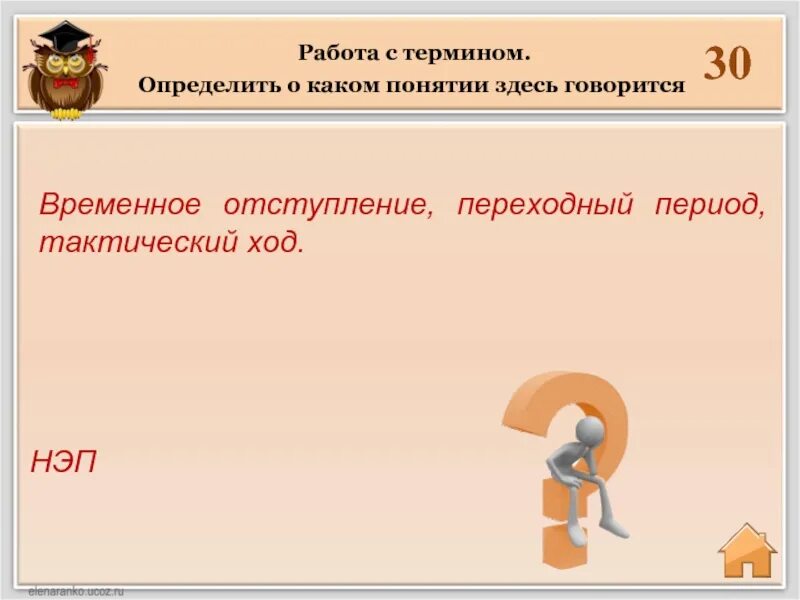 Работа с термином.
Определить о каком понятии здесь говорится

30

Временное отступление, переходный период, тактический ход.

НЭП

elenaranko.ucoz.ru